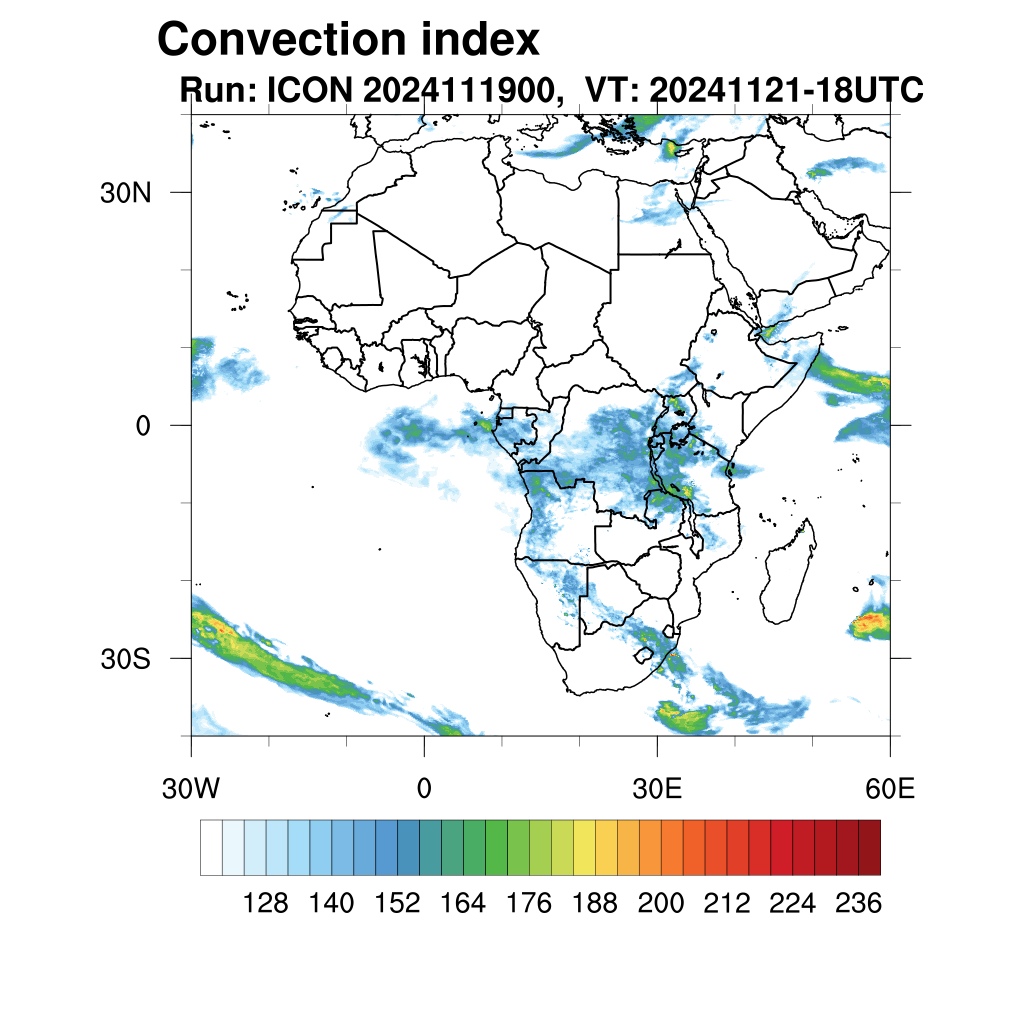 Convection index
Run: ICON 2024111900, VT: 20241121-18UTC

30N
0
30S

30W
0
30E
60E

128 140 152 164 176 188 200 212 224 236